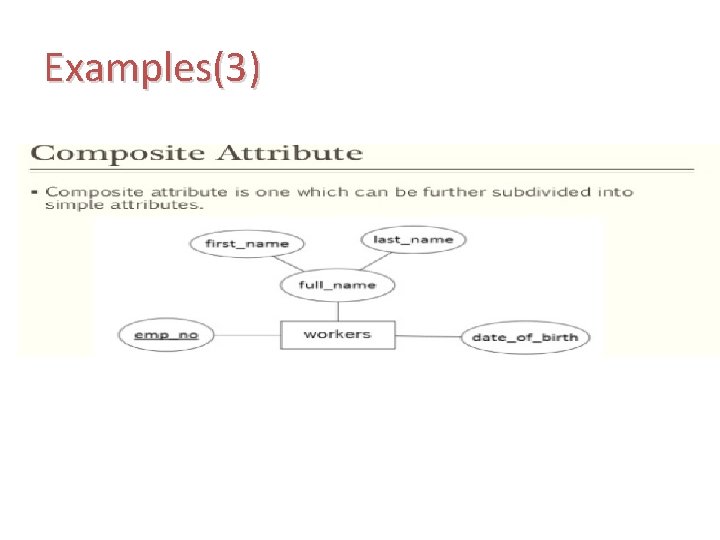 Examples(3)

Composite Attribute

▪ Composite attribute is one which can be further subdivided into simple attributes.

first_name

last_name

full_name

emp_no

workers

date_of_birth